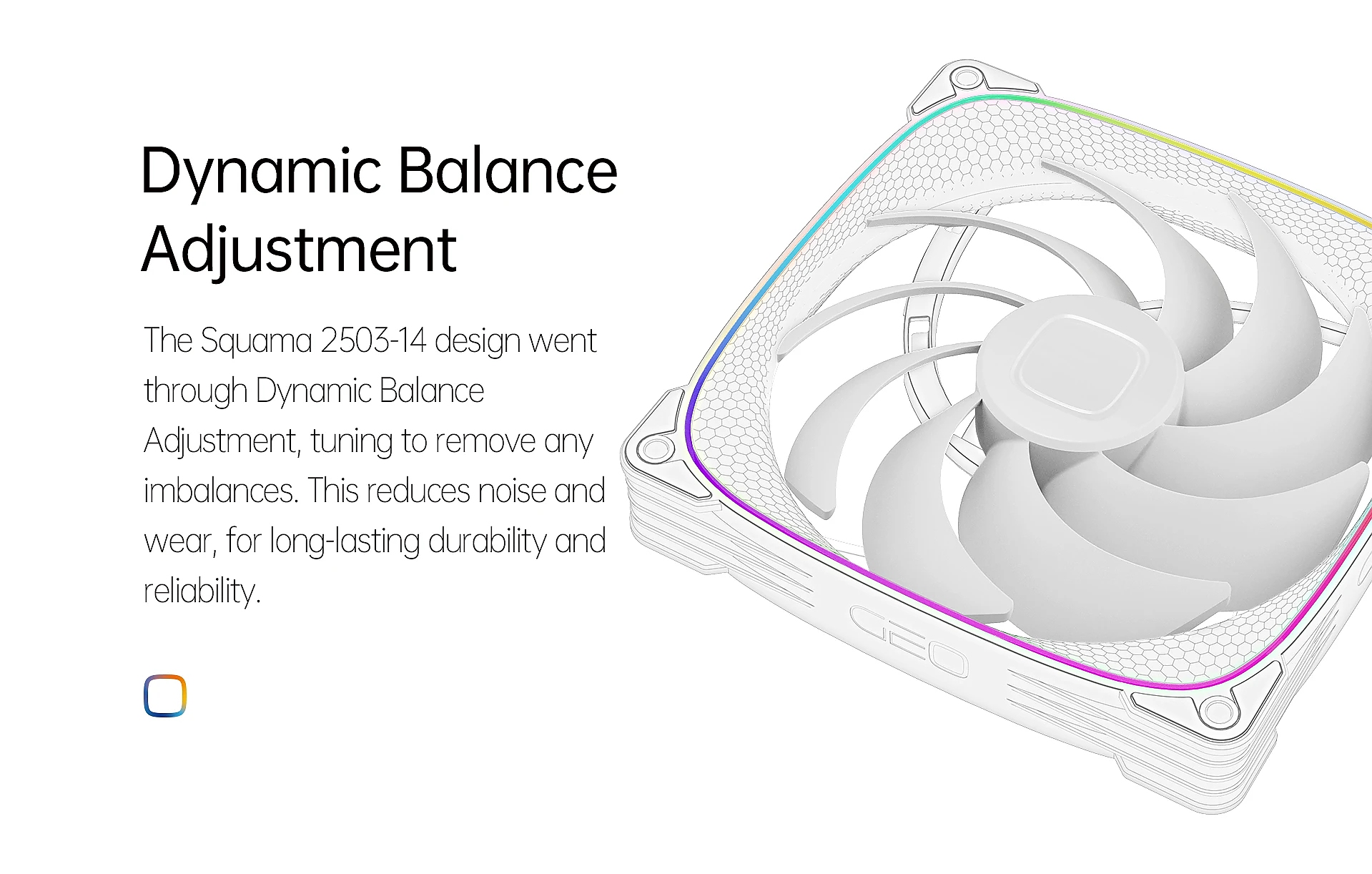 Dynamic Balance Adjustment

The Squama 2503-14 design went through Dynamic Balance Adjustment, tuning to remove any imbalances. This reduces noise and wear, for long-lasting durability and reliability.

GEO